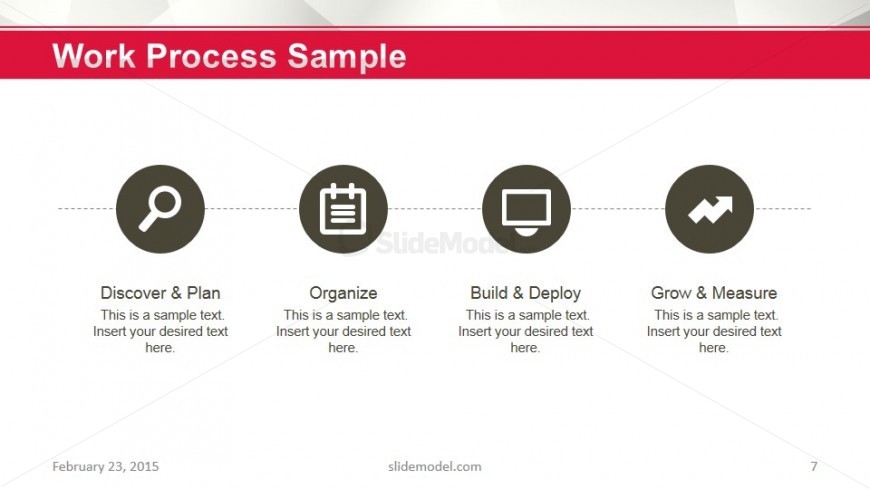 Work Process Sample

SlideModel

Discover & Plan
This is a sample text. Insert your desired text here.

Organize
This is a sample text. Insert your desired text here.

Build & Deploy
This is a sample text. Insert your desired text here.

Grow & Measure
This is a sample text. Insert your desired text here.

February 23, 2015
slidemodel.com
7